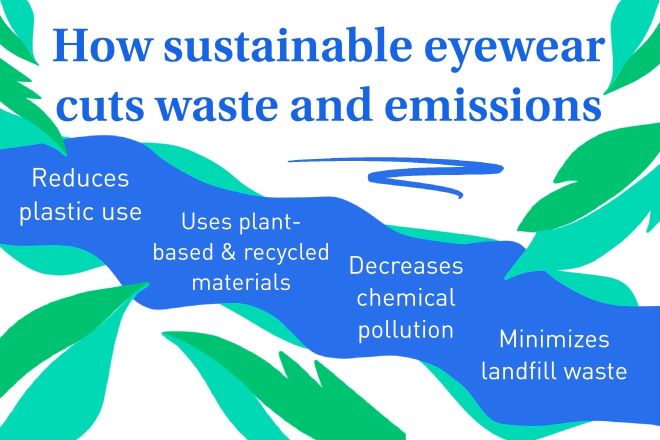 How sustainable eyewear cuts waste and emissions

Reduces plastic use

Uses plant-based & recycled materials

Decreases chemical pollution

Minimizes landfill waste